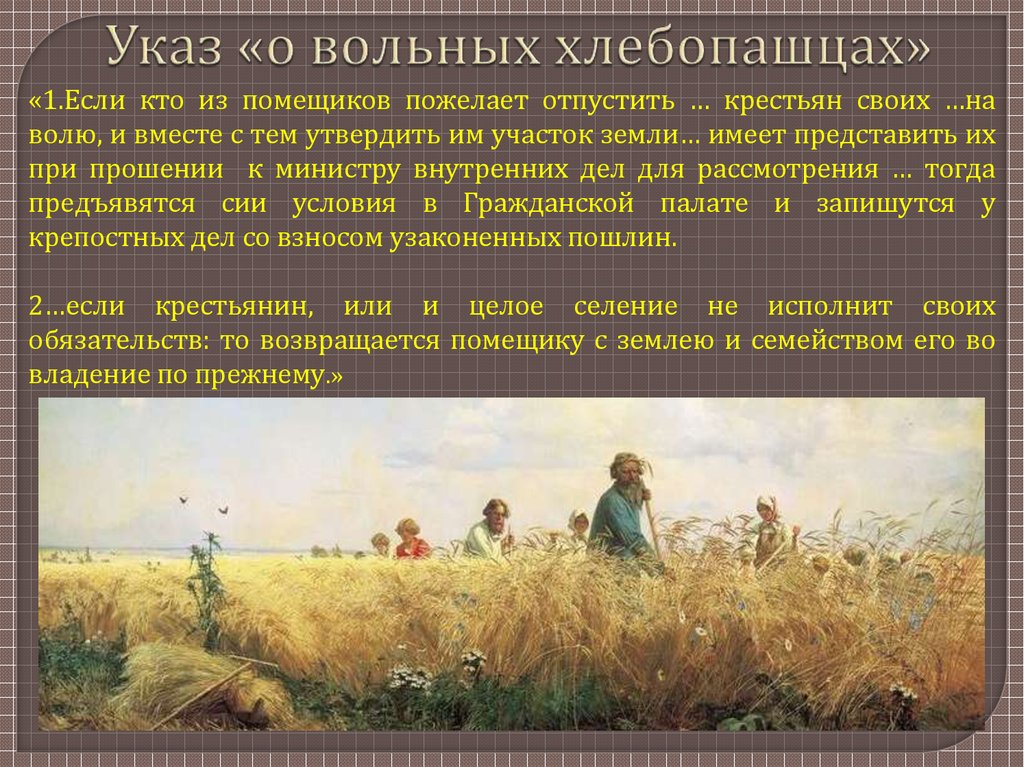 Указ «о вольных хлебопашцах»

«1.Если кто из помещиков пожелает отпустить … крестьян своих …на волю, и вместе с тем утвердить им участок земли… имеет представить их при прошении к министру внутренних дел для рассмотрения … тогда предъявятся сии условия в Гражданской палате и запишутся у крепостных дел со взносом узаконенных пошлин.

2…если крестьянин, или и целое селение не исполнит своих обязательств: то возвращается помещику с землею и семейством его во владение по прежнему.»